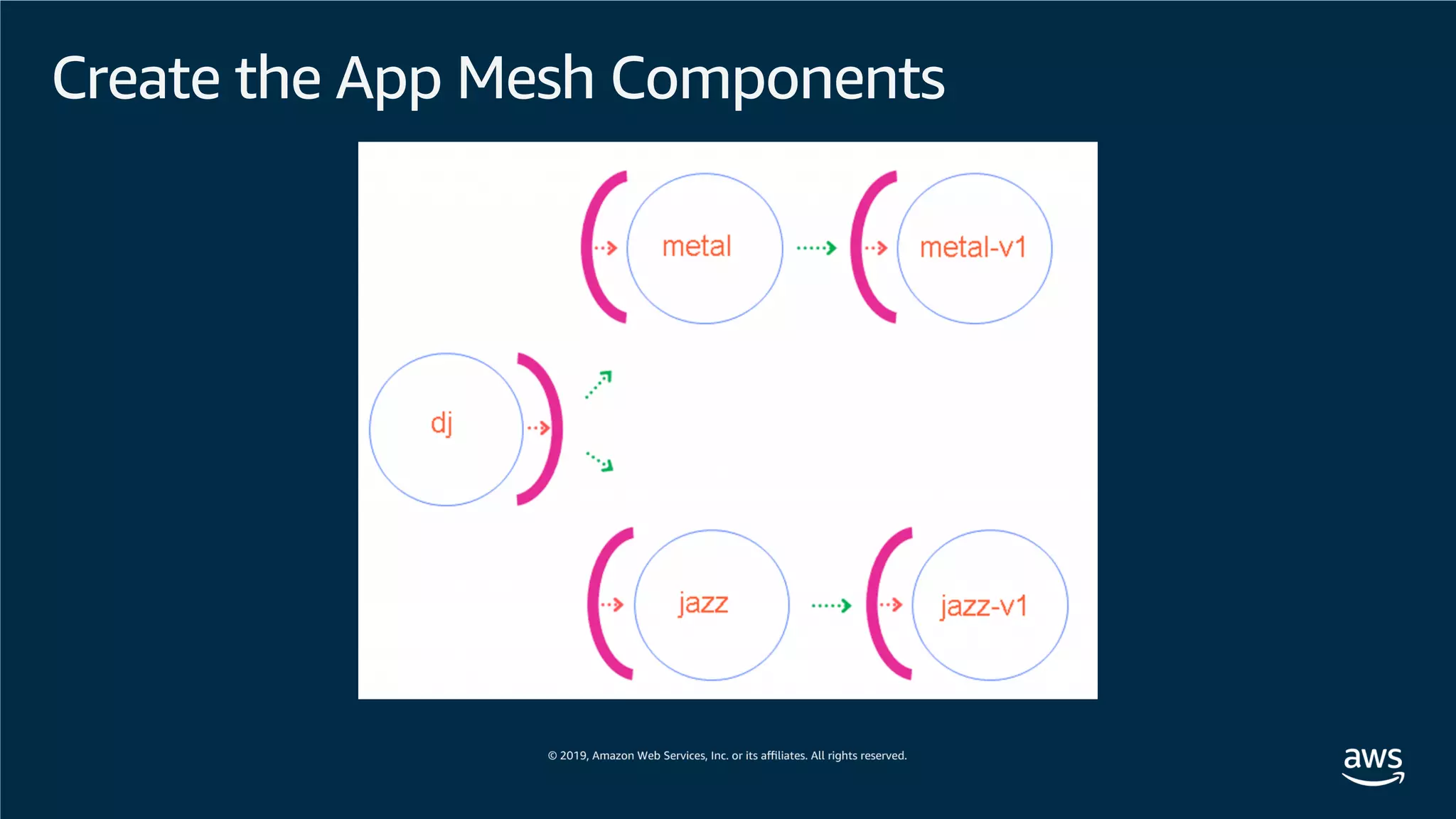 Create the App Mesh Components

metal

metal-v1

dj

jazz

jazz-v1

© 2019, Amazon Web Services, Inc. or its affiliates. All rights reserved.

aws